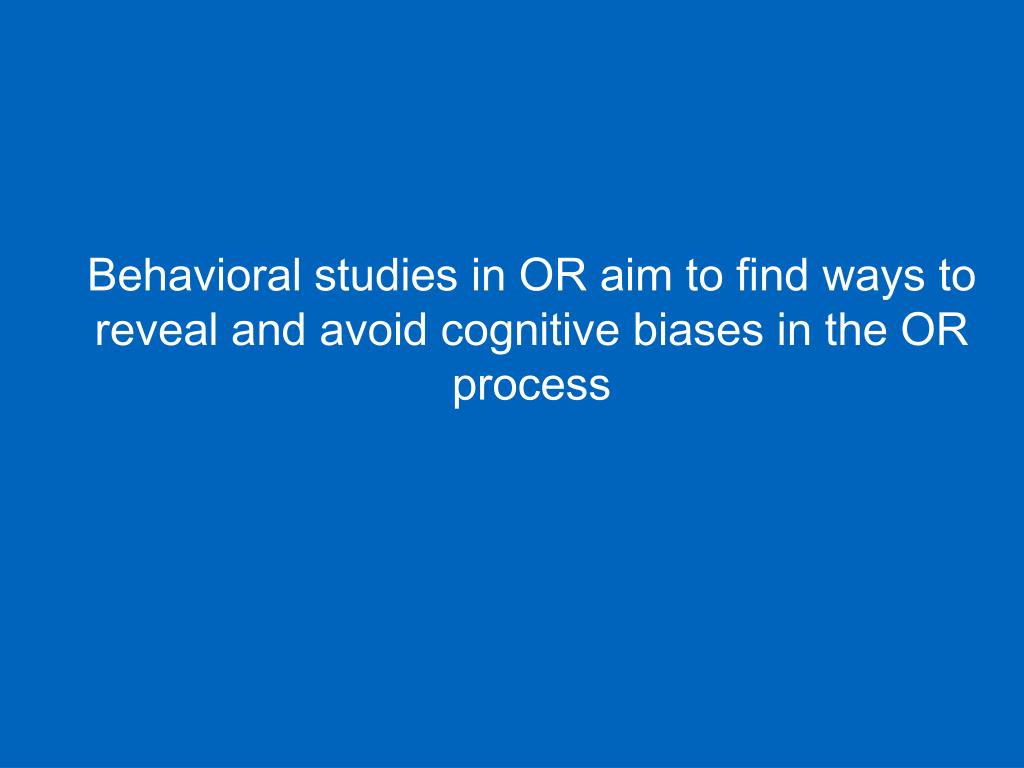 Behavioral studies in OR aim to find ways to reveal and avoid cognitive biases in the OR process